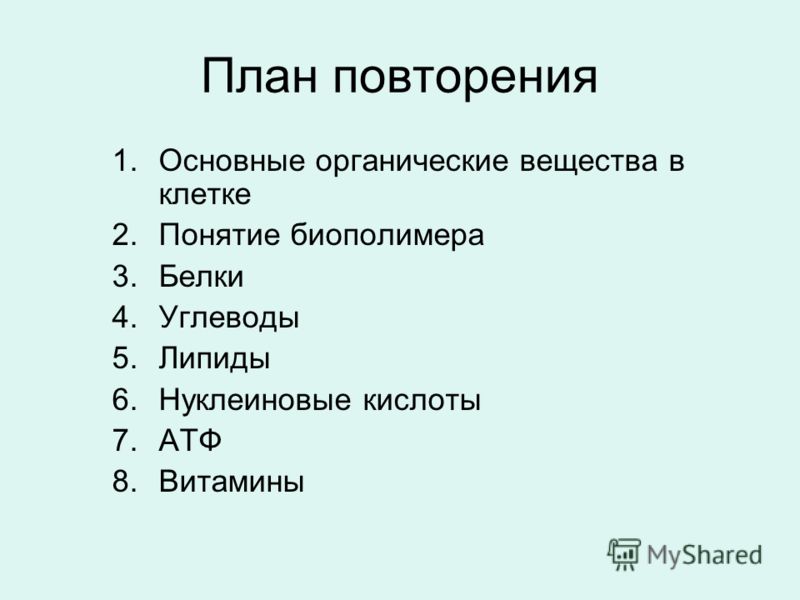 План повторения

1. Основные органические вещества в клетке
2. Понятие биополимера
3. Белки
4. Углеводы
5. Липиды
6. Нуклеиновые кислоты
7. АТФ
8. Витамины

MyShared